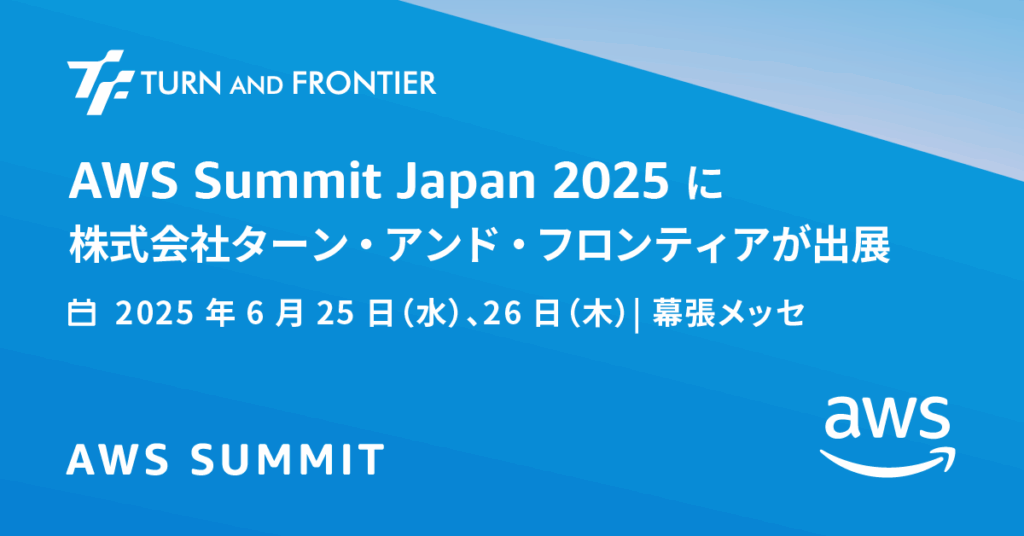 TURN AND FRONTIER

AWS Summit Japan 2025 に
株式会社ターン・アンド・フロンティアが出展

2025 年 6 月 25 日（水）、26 日（木）| 幕張メッセ

AWS SUMMIT

aws